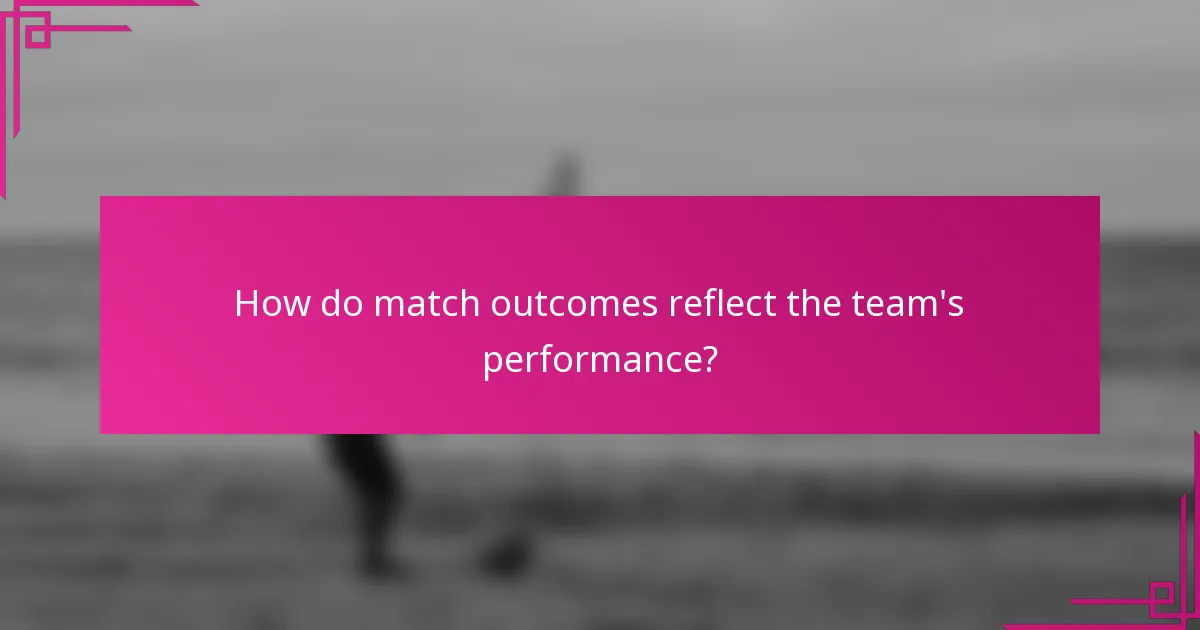 How do match outcomes reflect the team's performance?